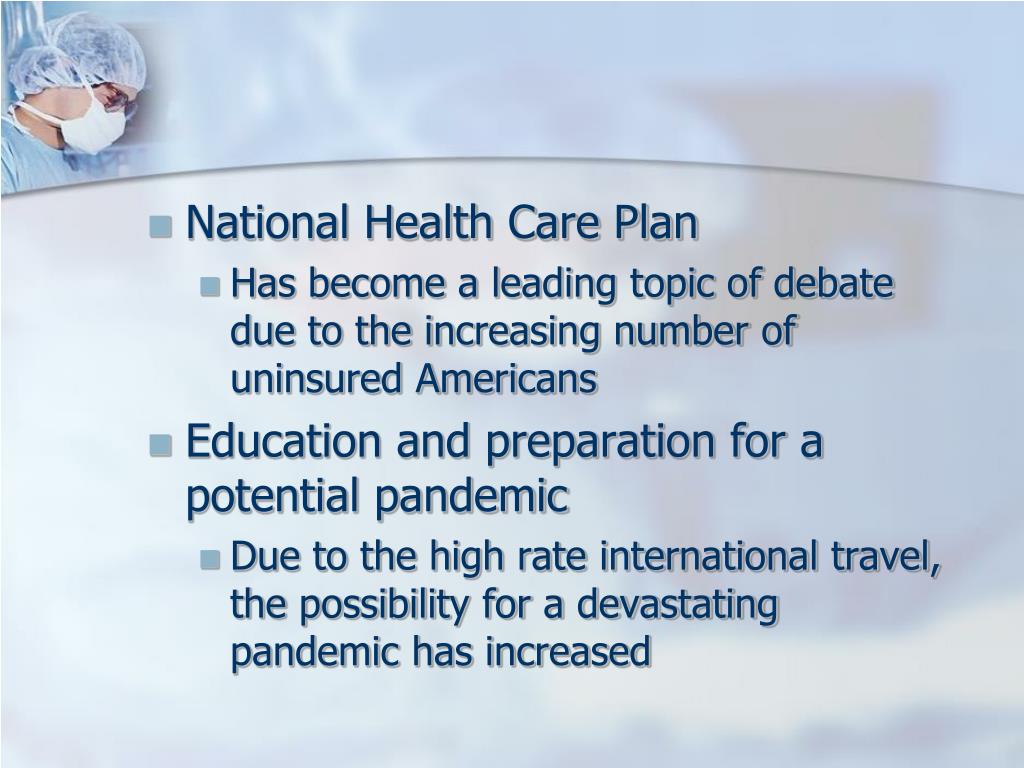 National Health Care Plan

Has become a leading topic of debate due to the increasing number of uninsured Americans

Education and preparation for a potential pandemic

Due to the high rate international travel, the possibility for a devastating pandemic has increased